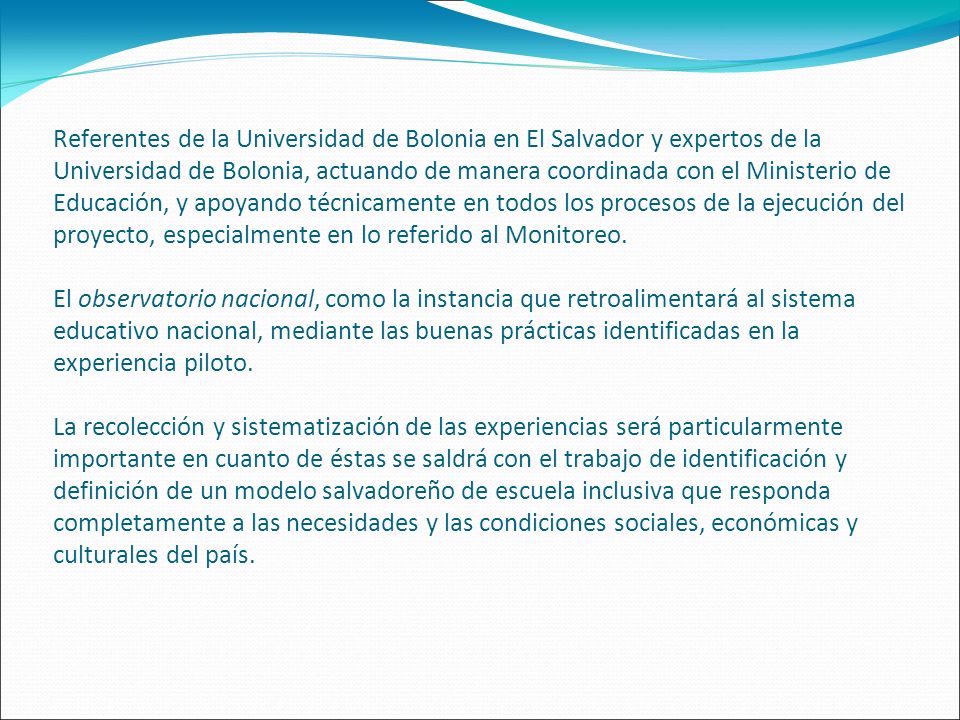 Referentes de la Universidad de Bolonia en El Salvador y expertos de la Universidad de Bolonia, actuando de manera coordinada con el Ministerio de Educación, y apoyando técnicamente en todos los procesos de la ejecución del proyecto, especialmente en lo referido al Monitoreo.

El observatorio nacional, como la instancia que retroalimentará al sistema educativo nacional, mediante las buenas prácticas identificadas en la experiencia piloto.

La recolección y sistematización de las experiencias será particularmente importante en cuanto de éstas se saldrá con el trabajo de identificación y definición de un modelo salvadoreño de escuela inclusiva que responda completamente a las necesidades y las condiciones sociales, económicas y culturales del país.